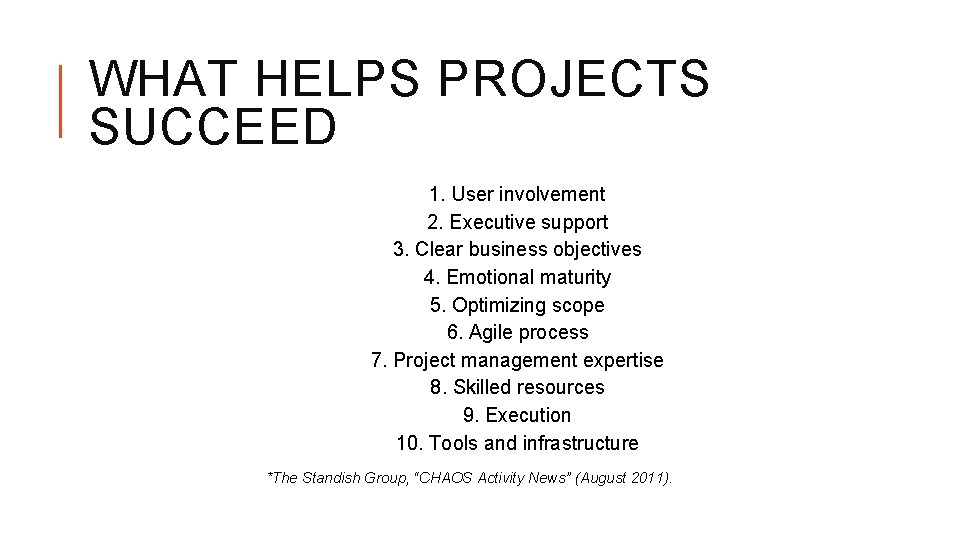 WHAT HELPS PROJECTS SUCCEED

1. User involvement
2. Executive support
3. Clear business objectives
4. Emotional maturity
5. Optimizing scope
6. Agile process
7. Project management expertise
8. Skilled resources
9. Execution
10. Tools and infrastructure

*The Standish Group, "CHAOS Activity News" (August 2011).